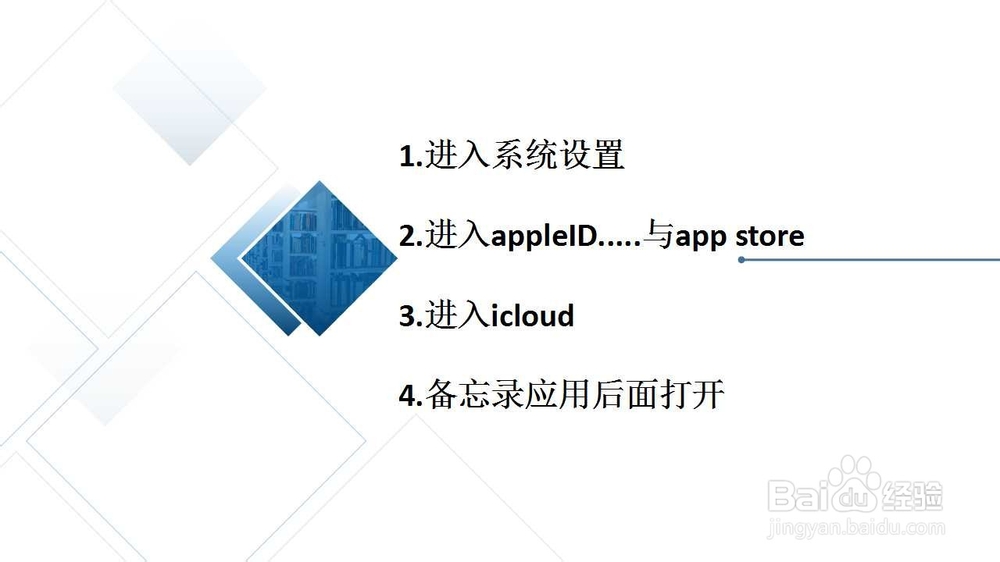 1.进入系统设置

2.进入appleID.....与app store

3.进入icloud

4.备忘录应用后面打开

Baidu经验
jingyan.baidu.com